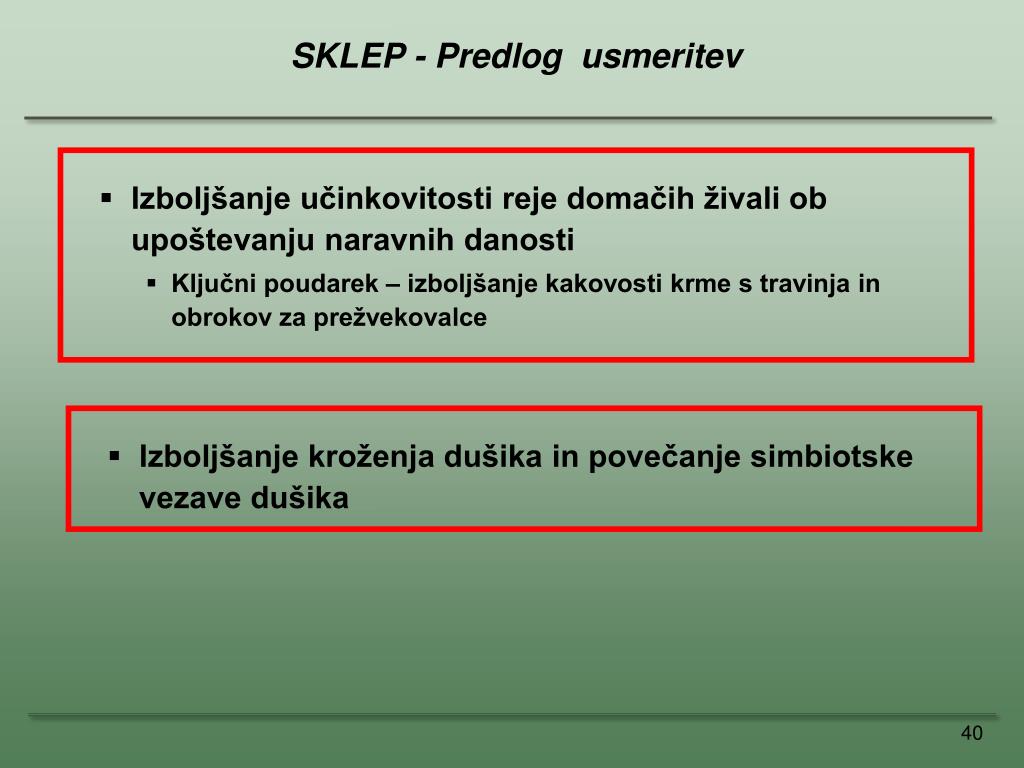 SKLEP - Predlog usmeritev

▪ Izboljšanje učinkovitosti reje domačih živali ob upoštevanju naravnih danosti

▪ Ključni poudarek – izboljšanje kakovosti krme s travinja in obrokov za prežvekovalce

▪ Izboljšanje kroženja dušika in povečanje simbiotske vezave dušika

40